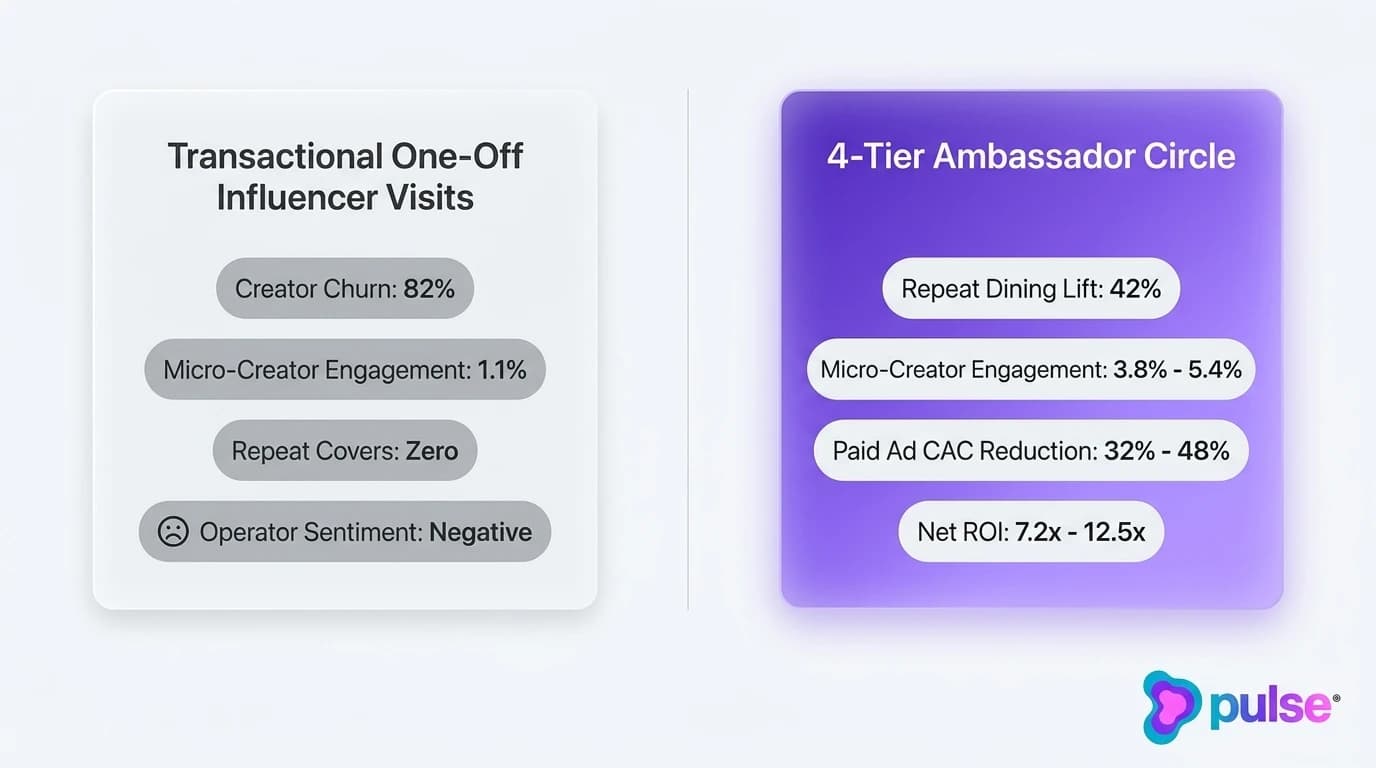 Transactional One-Off Influencer Visits

Creator Churn: 82%

Micro-Creator Engagement: 1.1%

Repeat Covers: Zero

Operator Sentiment: Negative

4-Tier Ambassador Circle

Repeat Dining Lift: 42%

Micro-Creator Engagement: 3.8% - 5.4%

Paid Ad CAC Reduction: 32% - 48%

Net ROI: 7.2x - 12.5x

pulse®